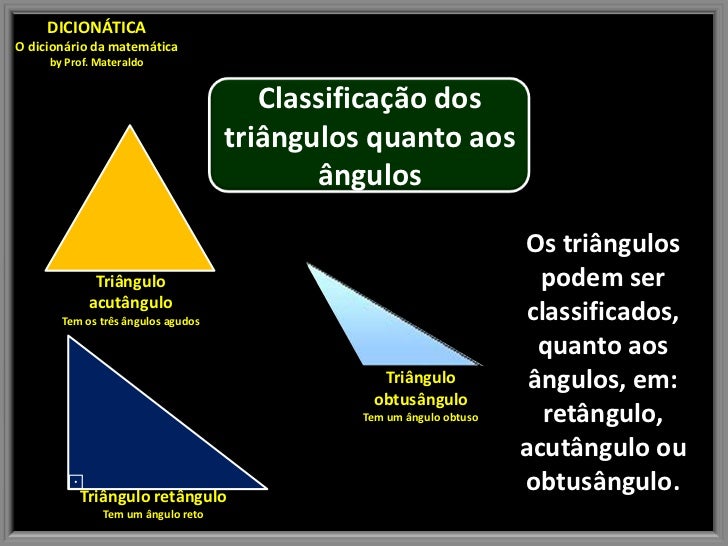 DICIONÁTICA
O dicionário da matemática
by Prof. Materaldo

Classificação dos triângulos quanto aos ângulos

Triângulo acutângulo
Tem os três ângulos agudos

Triângulo obtusângulo
Tem um ângulo obtuso

Triângulo retângulo
Tem um ângulo reto

Os triângulos podem ser classificados, quanto aos ângulos, em: retângulo, acutângulo ou obtusângulo.